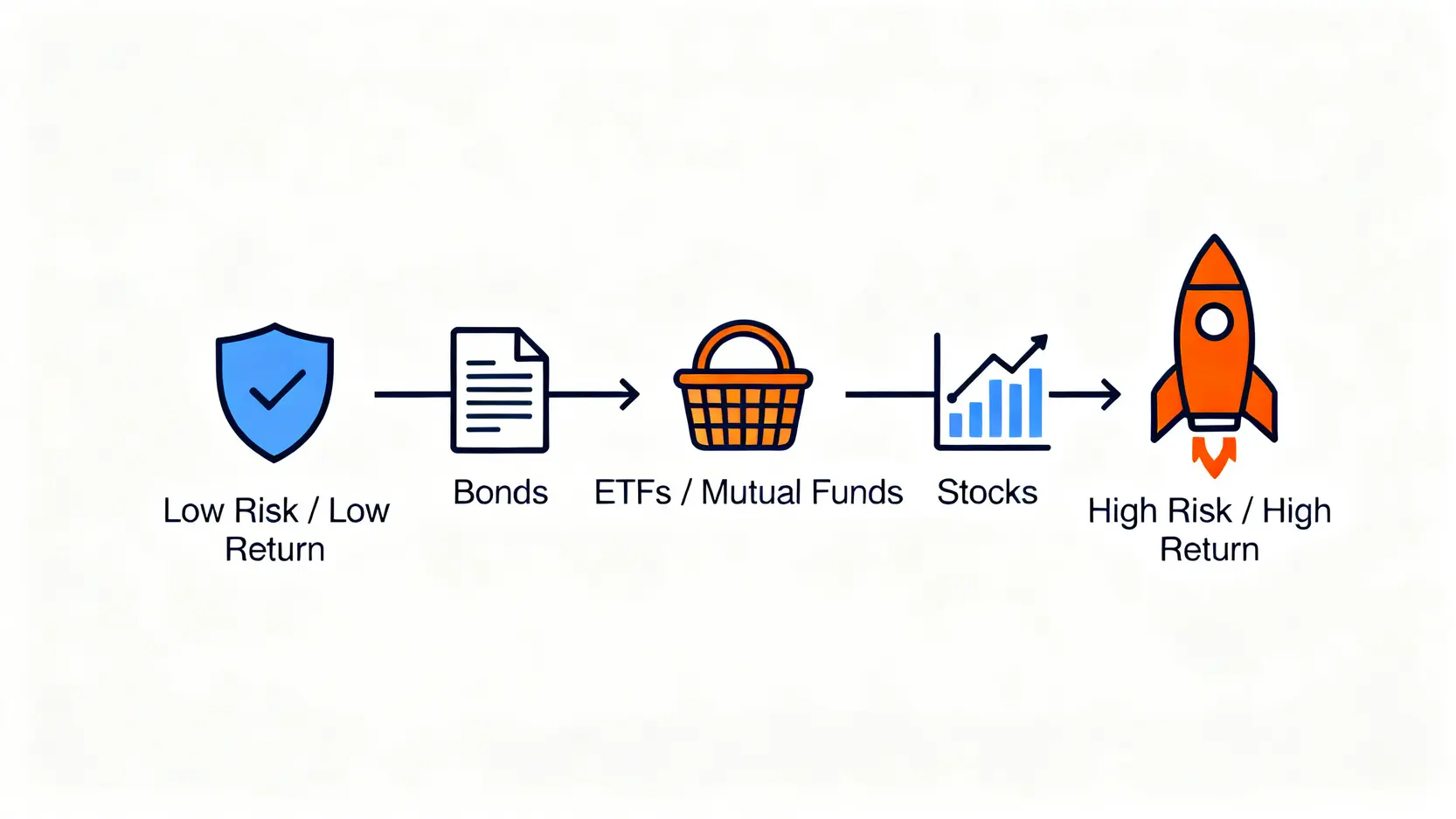 Low Risk / Low Return

Bonds

ETFs / Mutual Funds

Stocks

High Risk / High Return